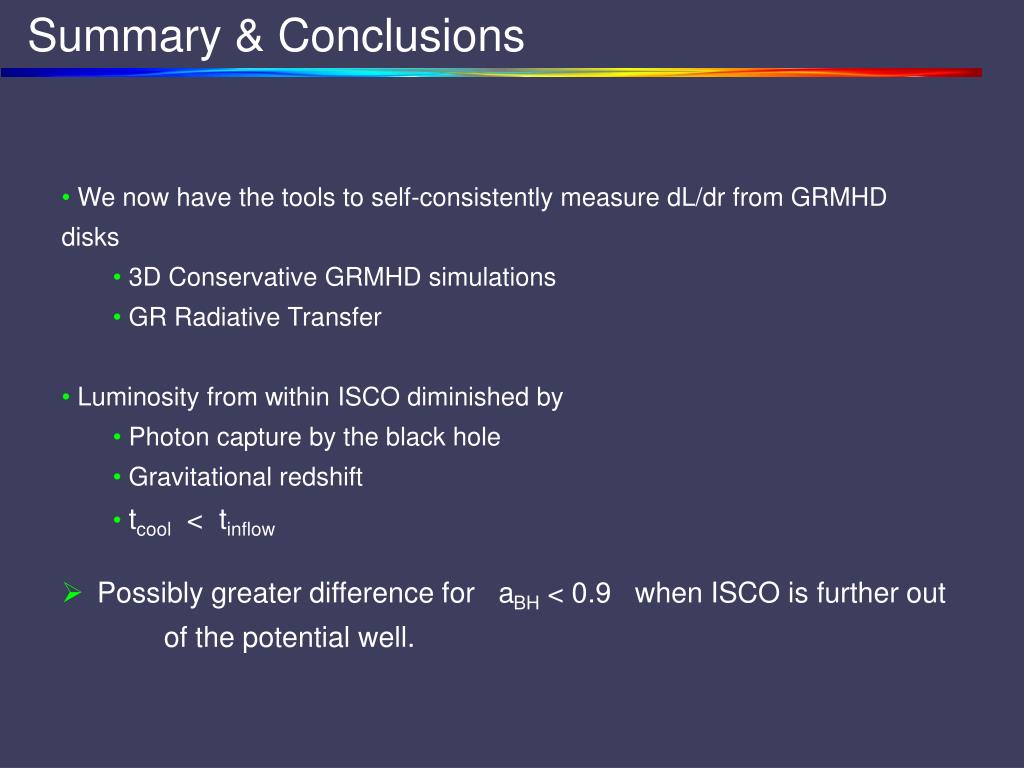 Summary & Conclusions

• We now have the tools to self-consistently measure dL/dr from GRMHD disks
• 3D Conservative GRMHD simulations
• GR Radiative Transfer

• Luminosity from within ISCO diminished by
• Photon capture by the black hole
• Gravitational redshift
• $t_{cool} < t_{inflow}$

➢ Possibly greater difference for $a_{BH} < 0.9$ when ISCO is further out of the potential well.